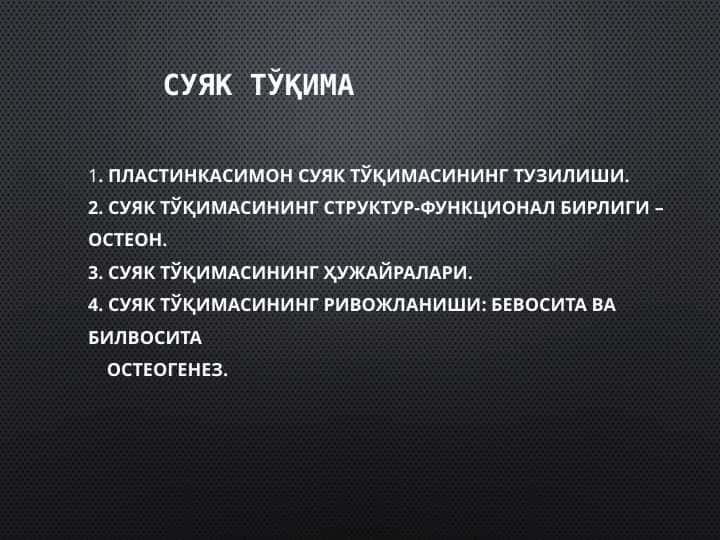 СУЯК ТЎҚИМА

1. ПЛАСТИНКАСИМОН СУЯК ТЎҚИМАСИНИНГ ТУЗИЛИШИ.
2. СУЯК ТЎҚИМАСИНИНГ СТРУКТУР-ФУНКЦИОНАЛ БИРЛИГИ – ОСТЕОН.
3. СУЯК ТЎҚИМАСИНИНГ ҲУЖАЙРАЛАРИ.
4. СУЯК ТЎҚИМАСИНИНГ РИВОЖЛАНИШИ: БЕВОСИТА ВА БИЛВОСИТА
ОСТЕОГЕНЕЗ.